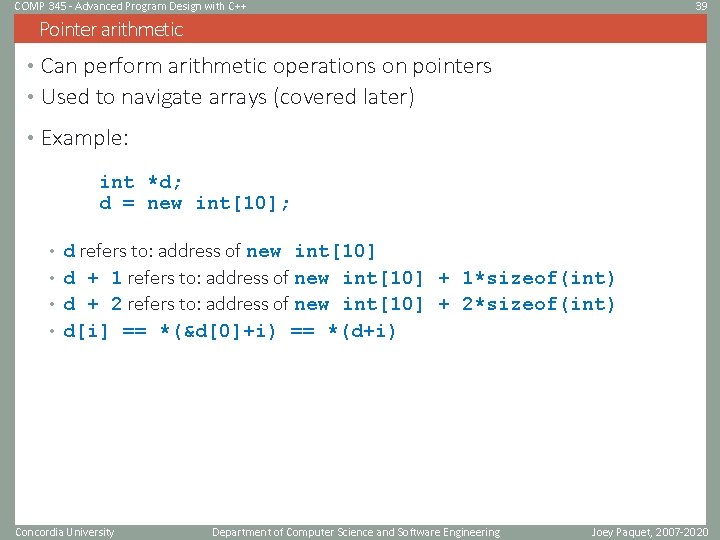 COMP 345 - Advanced Program Design with C++

39

Pointer arithmetic

• Can perform arithmetic operations on pointers
• Used to navigate arrays (covered later)

• Example:

int *d;
d = new int[10];

• d refers to: address of new int[10]
• d + 1 refers to: address of new int[10] + 1*sizeof(int)
• d + 2 refers to: address of new int[10] + 2*sizeof(int)
• d[i] == *(&d[0]+i) == *(d+i)

Concordia University

Department of Computer Science and Software Engineering

Joey Paquet, 2007-2020